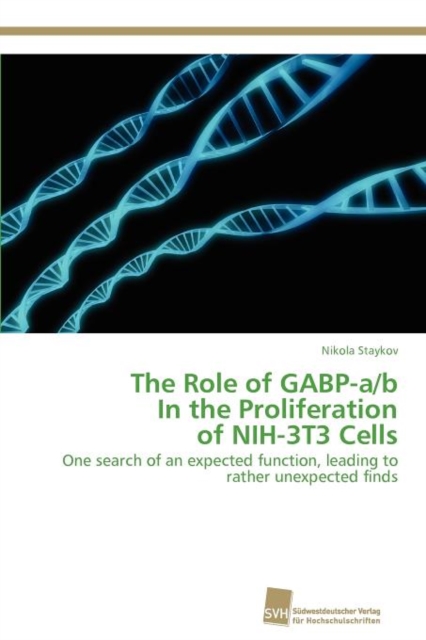 Nikola Staykov

The Role of GABP-a/b In the Proliferation of NIH-3T3 Cells

One search of an expected function, leading to rather unexpected finds

SVH Südwestdeutscher Verlag für Hochschulschriften